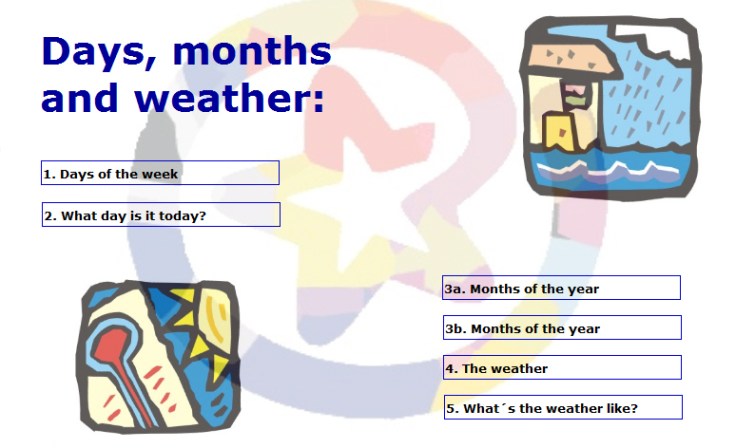 Days, months and weather:

1. Days of the week

2. What day is it today?

3a. Months of the year

3b. Months of the year

4. The weather

5. What´s the weather like?